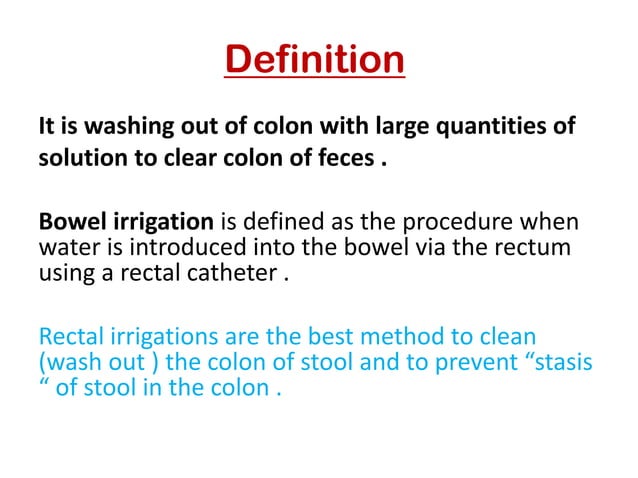 Definition

It is washing out of colon with large quantities of solution to clear colon of feces .

Bowel irrigation is defined as the procedure when water is introduced into the bowel via the rectum using a rectal catheter .

Rectal irrigations are the best method to clean (wash out ) the colon of stool and to prevent “stasis “ of stool in the colon .